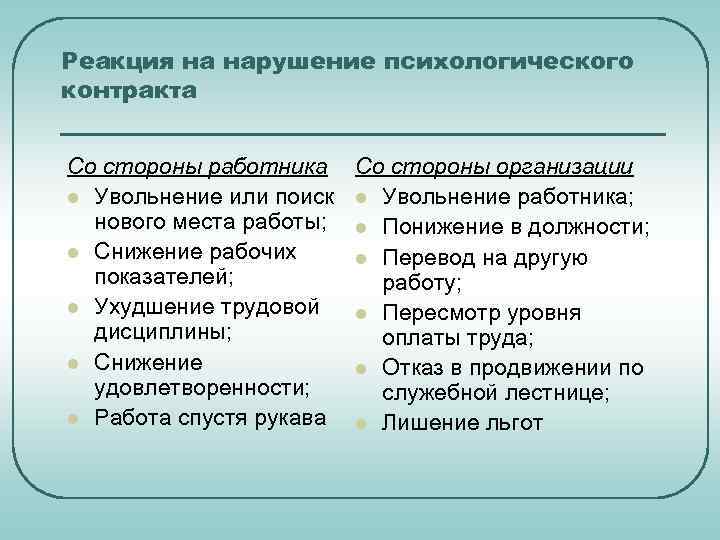 Реакция на нарушение психологического контракта

Со стороны работника
- Увольнение или поиск нового места работы;
- Снижение рабочих показателей;
- Ухудшение трудовой дисциплины;
- Снижение удовлетворенности;
- Работа спустя рукава

Со стороны организации
- Увольнение работника;
- Понижение в должности;
- Перевод на другую работу;
- Пересмотр уровня оплаты труда;
- Отказ в продвижении по служебной лестнице;
- Лишение льгот